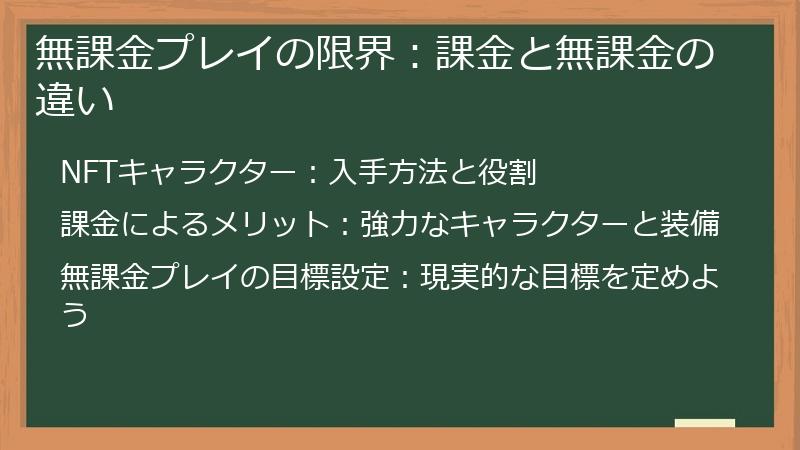 無課金プレイの限界：課金と無課金の違い

NFTキャラクター：入手方法と役割

課金によるメリット：強力なキャラクターと装備

無課金プレイの目標設定：現実的な目標を定めよう